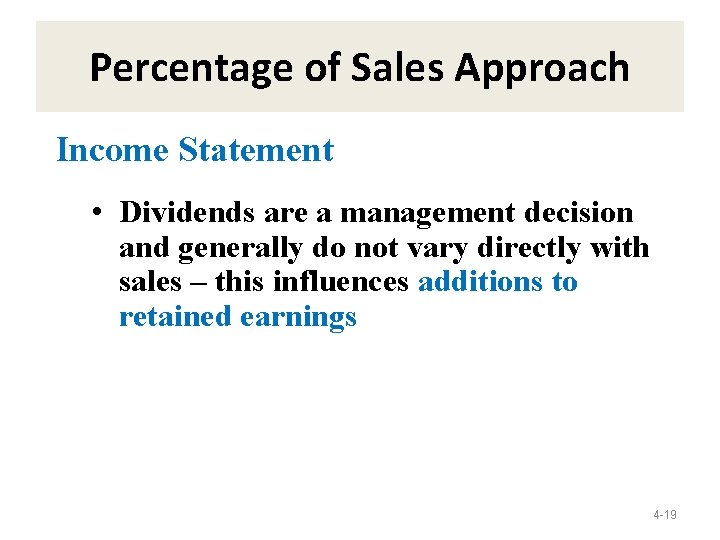 Percentage of Sales Approach

Income Statement

• Dividends are a management decision and generally do not vary directly with sales – this influences additions to retained earnings

4-19